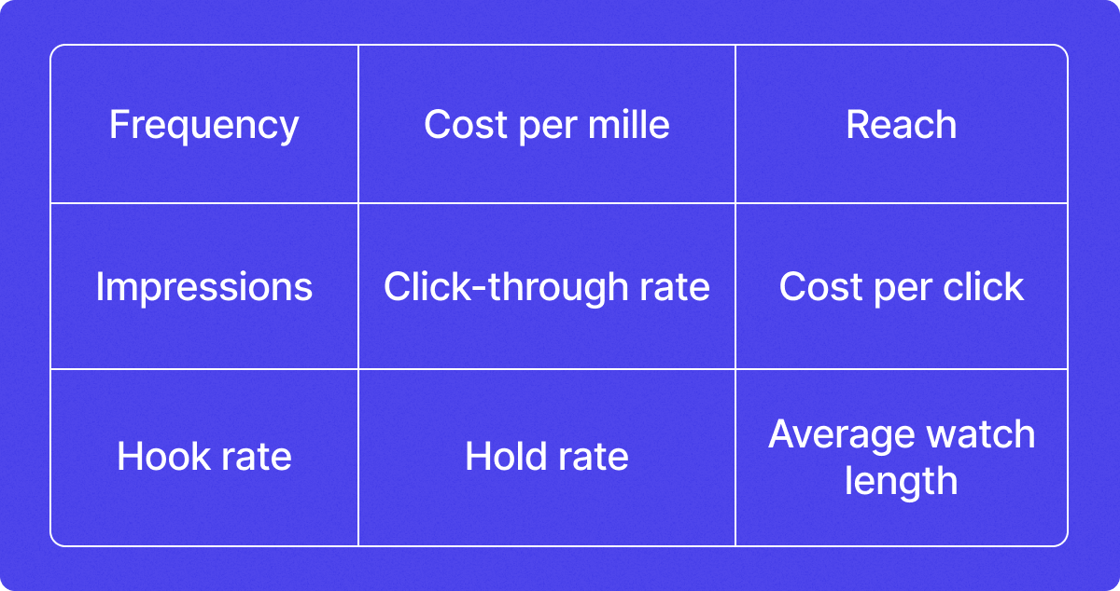 | Frequency | Cost per mille | Reach |
|---|---|---|
| Impressions | Click-through rate | Cost per click |
| Hook rate | Hold rate | Average watch length |